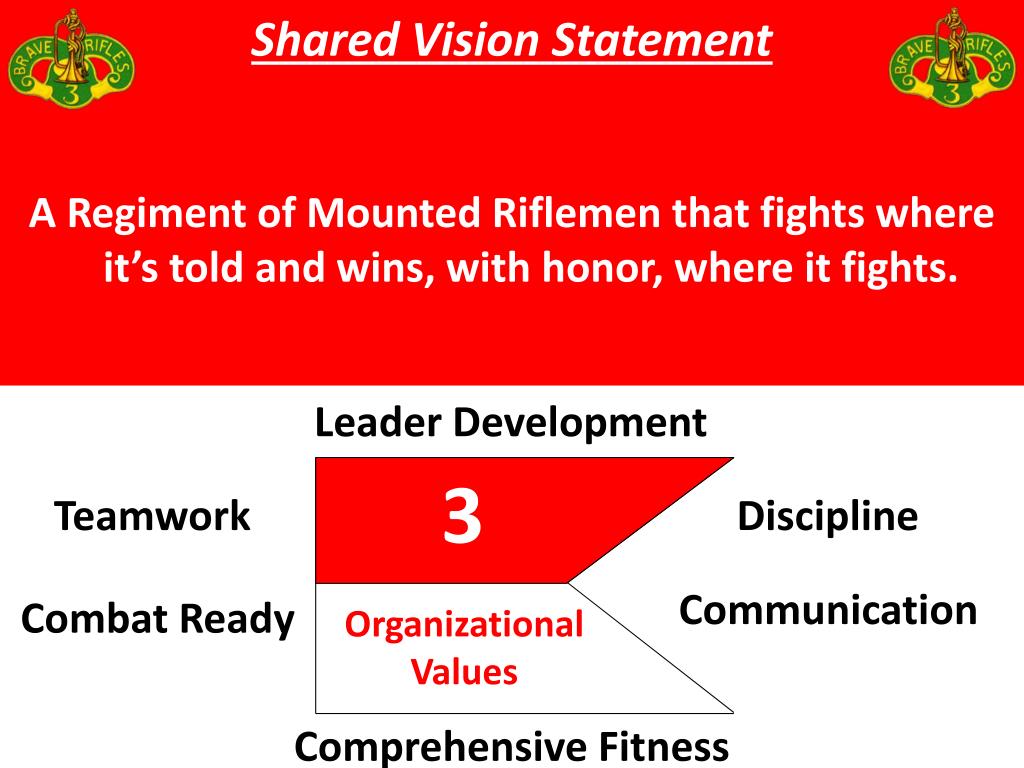 BRAVE RIFLES 3

Shared Vision Statement

BRAVE RIFLES 3

A Regiment of Mounted Riflemen that fights where it's told and wins, with honor, where it fights.

Leader Development

Teamwork

3

Discipline

Combat Ready

Organizational Values

Communication

Comprehensive Fitness